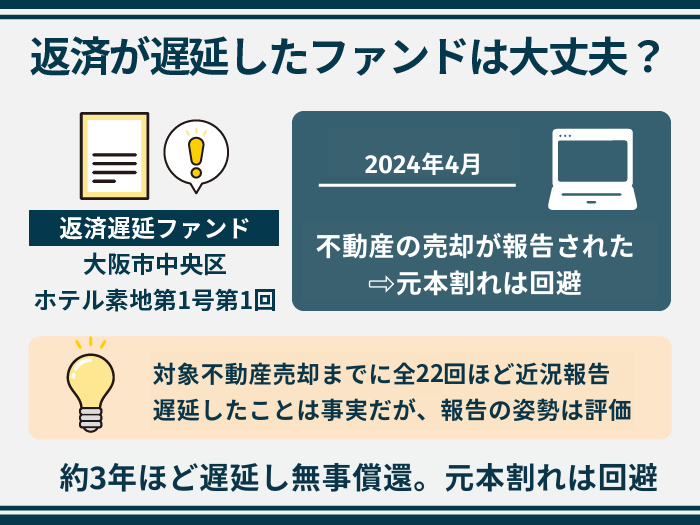 返済が遅延したファンドは大丈夫？

返済遅延ファンド
大阪市中央区
ホテル素地第1号第1回

2024年4月

不動産の売却が報告された
⇨元本割れは回避

対象不動産売却までに全22回ほど近況報告
遅延したことは事実だが、報告の姿勢は評価

約3年ほど遅延し無事償還。元本割れは回避